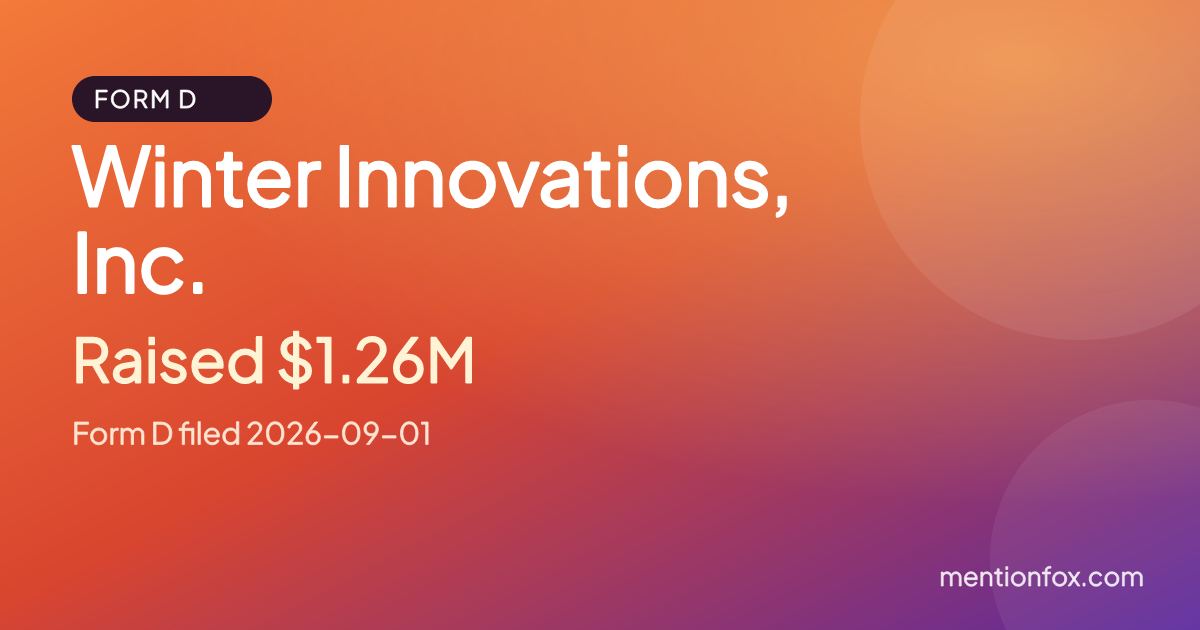 FORM D

Winter Innovations, Inc.

Raised $1.26M

Form D filed 2026-09-01

mentionfox.com